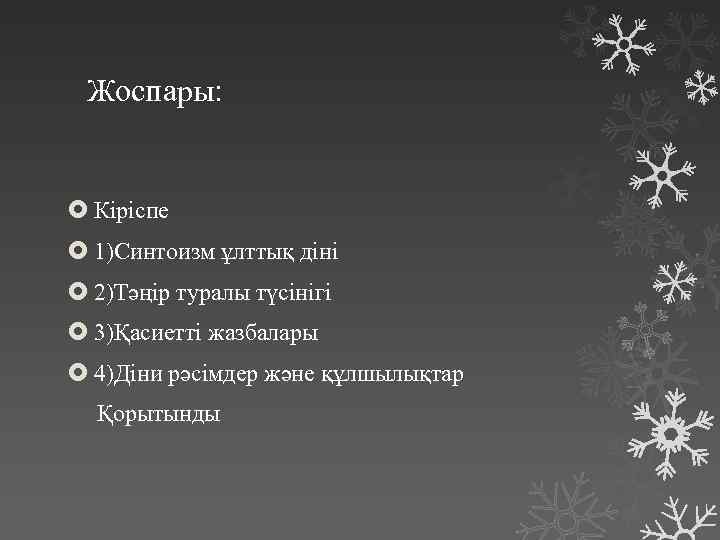 Жоспары:

Кіріспе
1)Синтоизм ұлттық діні
2)Тәңір туралы түсінігі
3)Қасиетті жазбалары
4)Діни рәсімдер және құлшылықтар
Қорытынды